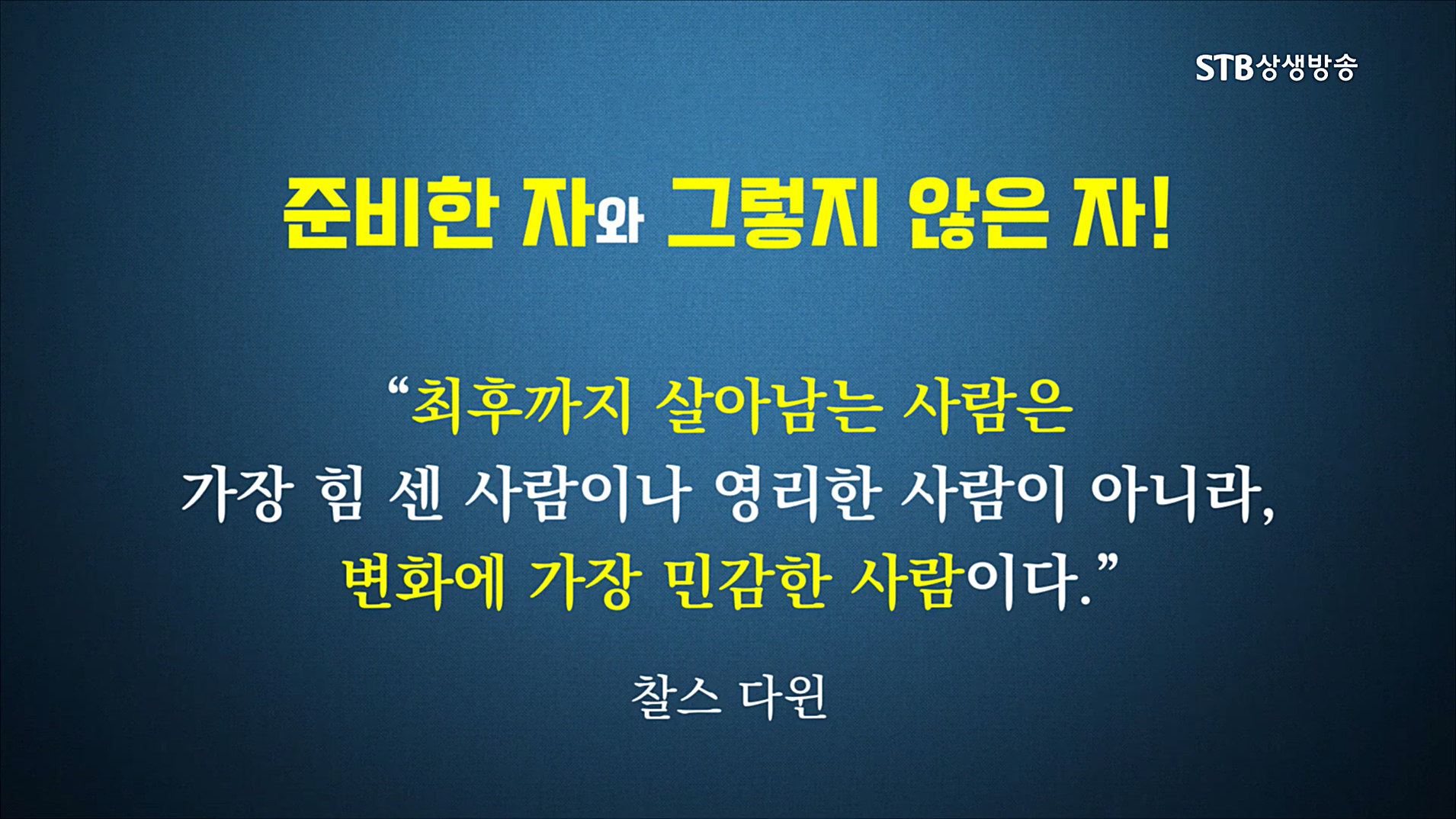 STB상생방송

준비한 자와 그렇지 않은 자!

“최후까지 살아남는 사람은 가장 힘 센 사람이나 영리한 사람이 아니라, 변화에 가장 민감한 사람이다.”

찰스 다윈